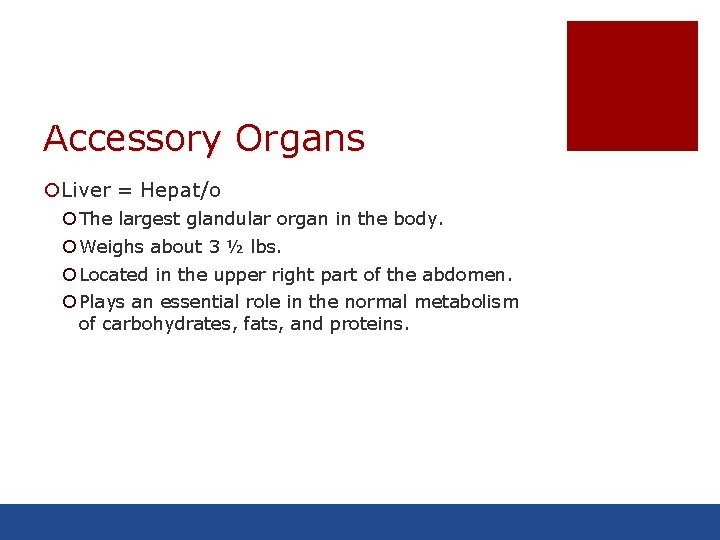 Accessory Organs

Liver = Hepat/o

The largest glandular organ in the body.

Weighs about 3 ½ lbs.

Located in the upper right part of the abdomen.

Plays an essential role in the normal metabolism of carbohydrates, fats, and proteins.